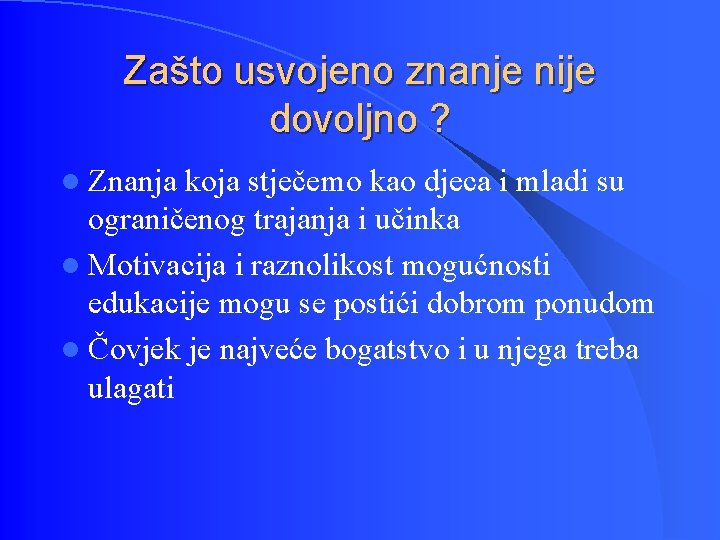 Zašto usvojeno znanje nije dovoljno ?

Znanja koja stječemo kao djeca i mladi su ograničenog trajanja i učinka

Motivacija i raznolikost mogućnosti edukacije mogu se postići dobrom ponudom

Čovjek je najveće bogatstvo i u njega treba ulagati